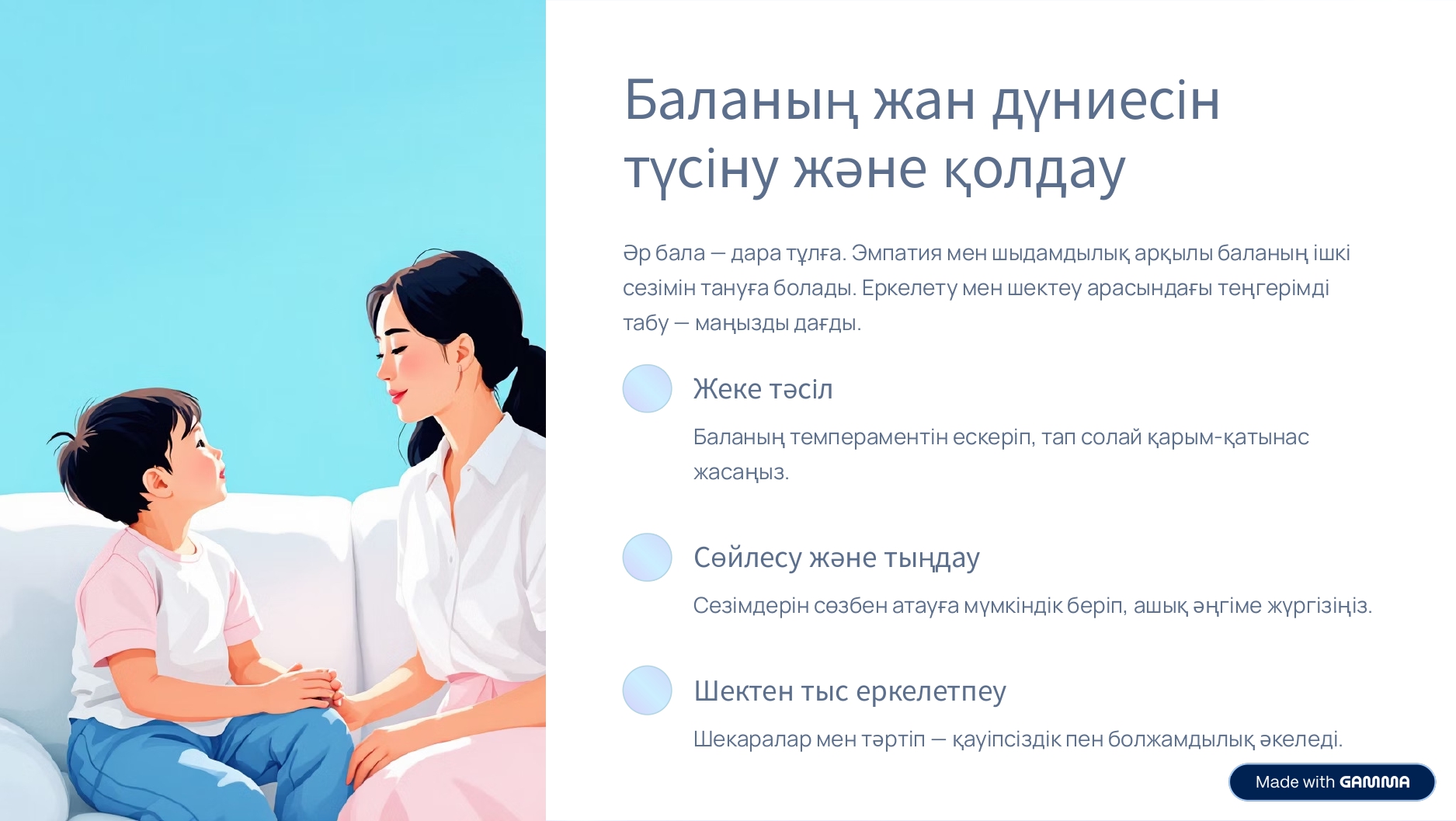 Баланың жан дүниесін түсіну және қолдау

Әр бала — дара тұлға. Эмпатия мен шыдамдылық арқылы баланың ішкі сезімін тануға болады. Еркелету мен шектеу арасындағы теңгерімді табу — маңызды дағды.

Жеке тәсіл

Баланың темпераментін ескеріп, тап солай қарым-қатынас жасаңыз.

Сөйлесу және тыңдау

Сезімдерін сөзбен атауға мүмкіндік беріп, ашық әңгіме жүргізіңіз.

Шектен тыс еркелетпеу

Шекаралар мен тәртіп — қауіпсіздік пен болжамдылық әкеледі.

Made with GAMMA